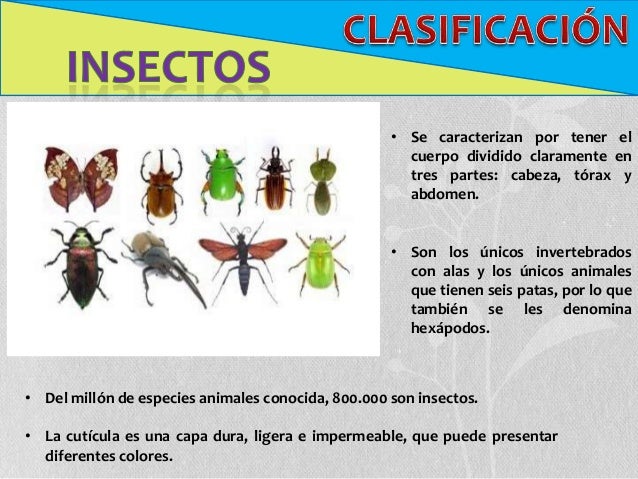 CLASIFICACIÓN

INSECTOS

• Se caracterizan por tener el cuerpo dividido claramente en tres partes: cabeza, tórax y abdomen.

• Son los únicos invertebrados con alas y los únicos animales que tienen seis patas, por lo que también se les denomina hexápodos.

• Del millón de especies animales conocida, 800.000 son insectos.

• La cutícula es una capa dura, ligera e impermeable, que puede presentar diferentes colores.